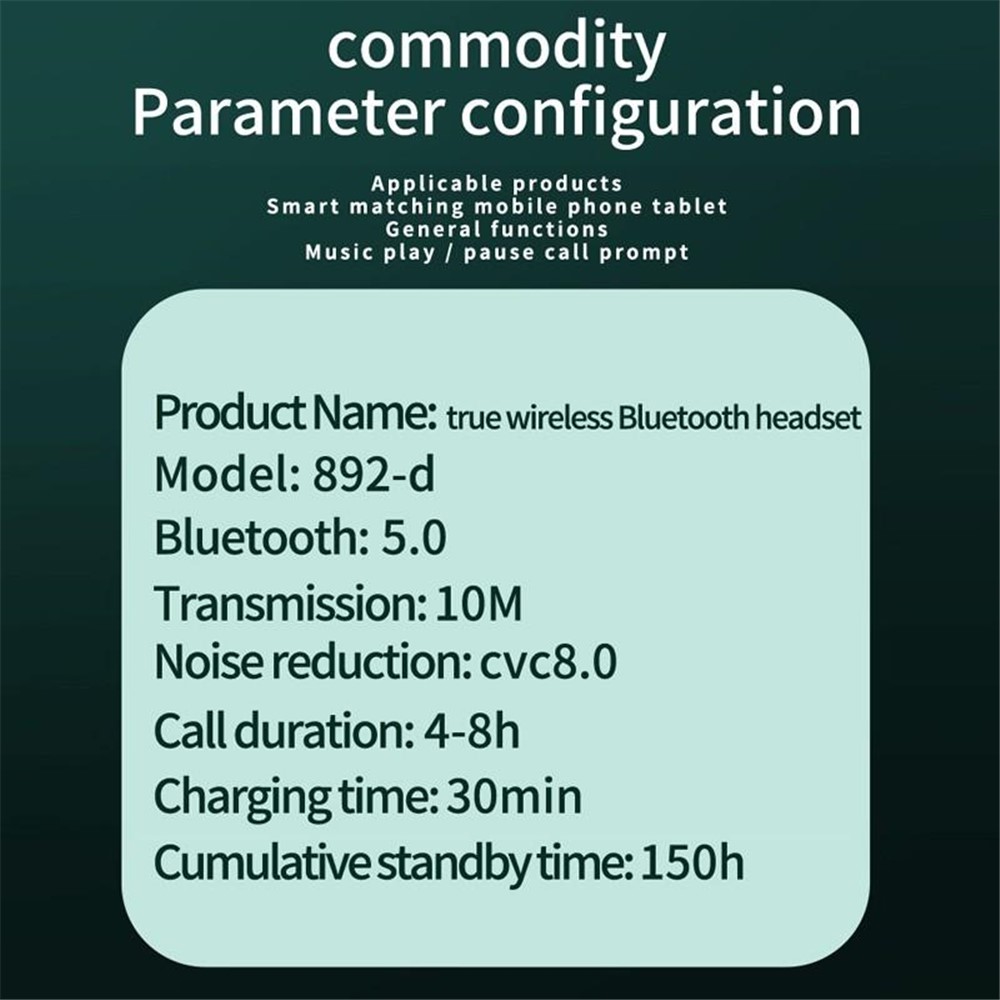 commodity
Parameter configuration

Applicable products
Smart matching mobile phone tablet
General functions
Music play / pause call prompt

Product Name: true wireless Bluetooth headset
Model: 892-d
Bluetooth: 5.0
Transmission: 10M
Noise reduction: cvc8.0
Call duration: 4-8h
Charging time: 30min
Cumulative standby time: 150h